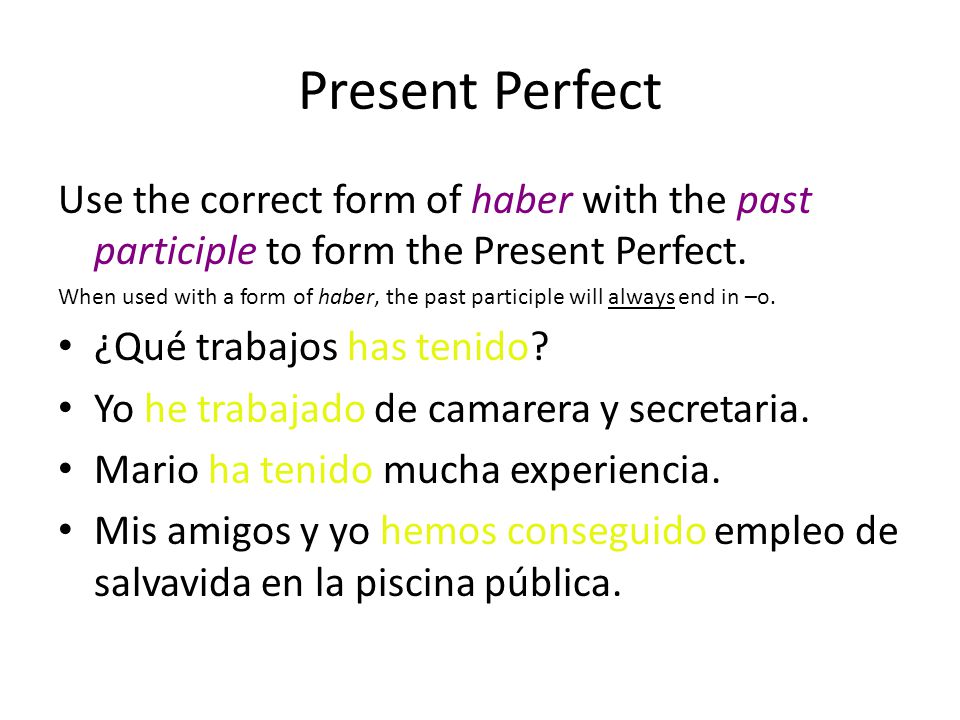 Present Perfect

Use the correct form of haber with the past participle to form the Present Perfect.

When used with a form of haber, the past participle will always end in –o.

• ¿Qué trabajos has tenido?
• Yo he trabajado de camarera y secretaria.
• Mario ha tenido mucha experiencia.
• Mis amigos y yo hemos conseguido empleo de salvavida en la piscina pública.